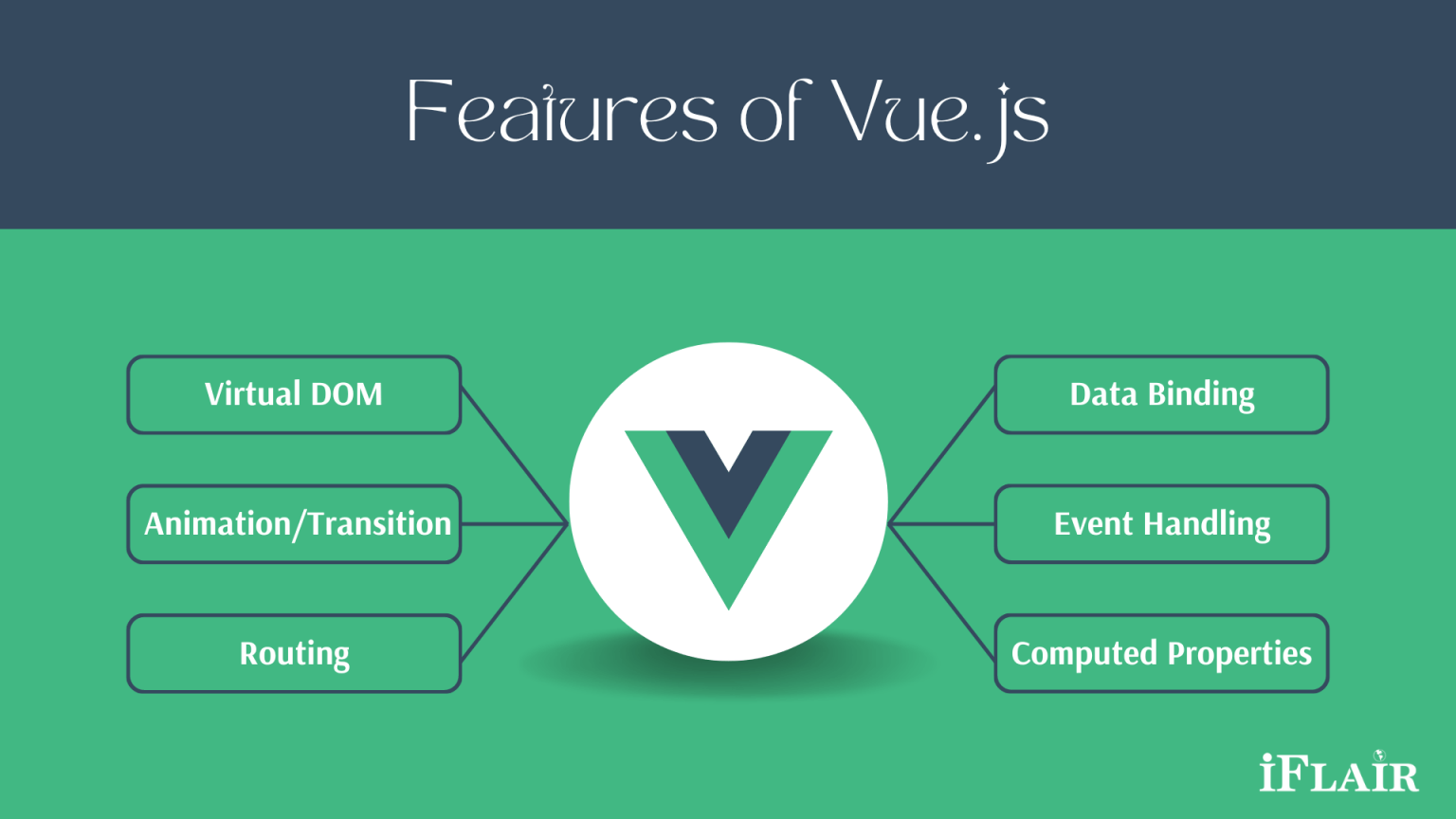 Features of Vue.js

Virtual DOM

Animation/Transition

Routing

Data Binding

Event Handling

Computed Properties

iFLAIR